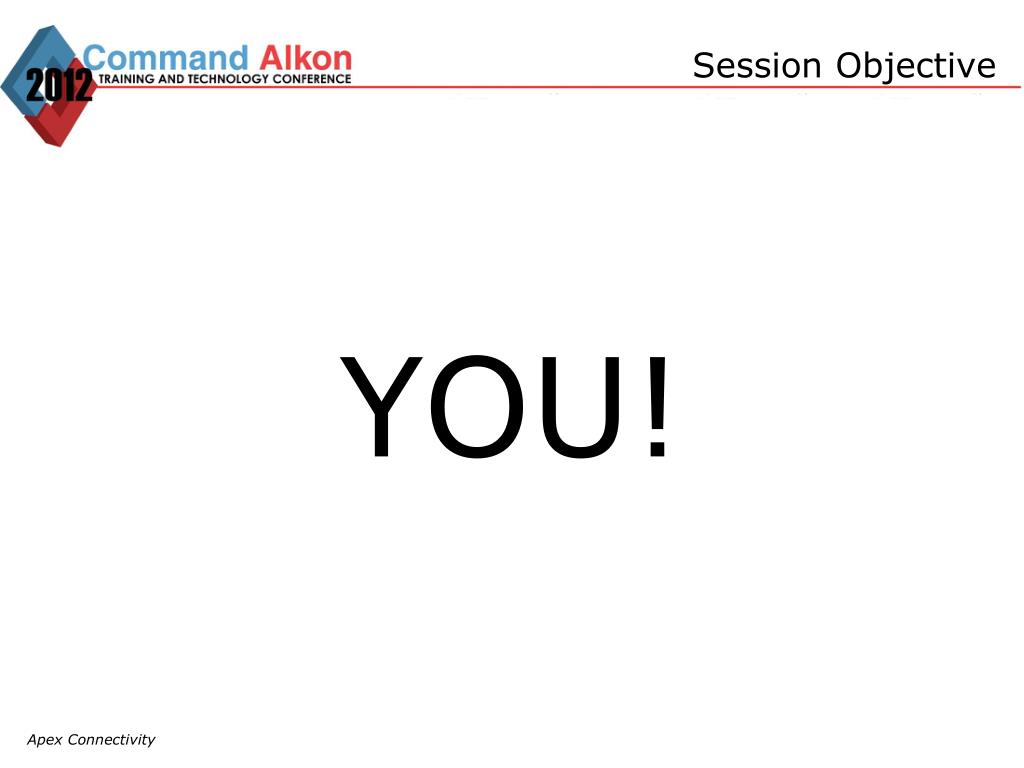 2012 Command Alkon
TRAINING AND TECHNOLOGY CONFERENCE

Session Objective

YOU!

Apex Connectivity